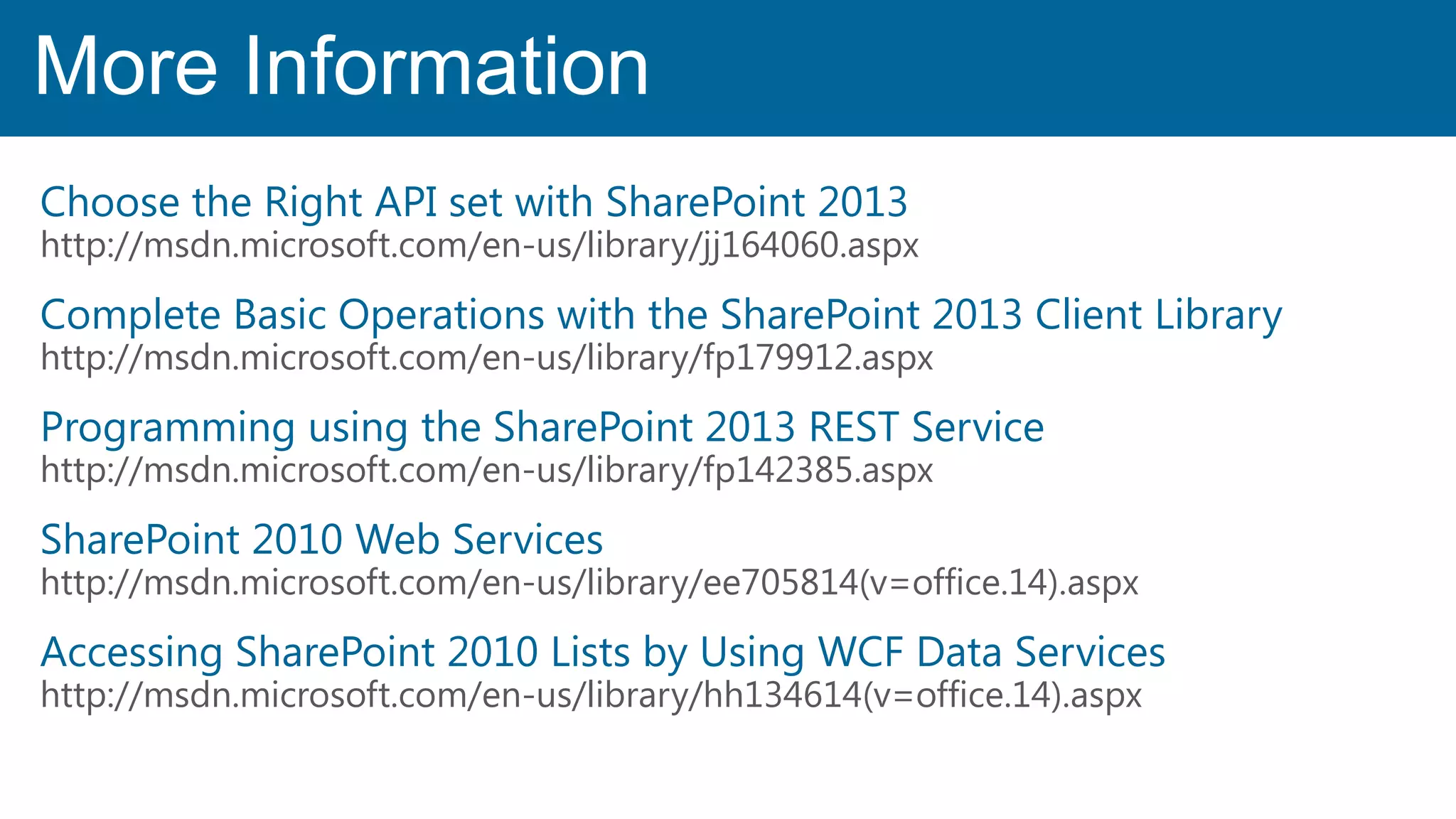 More Information

Choose the Right API set with SharePoint 2013
http://msdn.microsoft.com/en-us/library/jj164060.aspx

Complete Basic Operations with the SharePoint 2013 Client Library
http://msdn.microsoft.com/en-us/library/fp179912.aspx

Programming using the SharePoint 2013 REST Service
http://msdn.microsoft.com/en-us/library/fp142385.aspx

SharePoint 2010 Web Services
http://msdn.microsoft.com/en-us/library/ee705814(v=office.14).aspx

Accessing SharePoint 2010 Lists by Using WCF Data Services
http://msdn.microsoft.com/en-us/library/hh134614(v=office.14).aspx